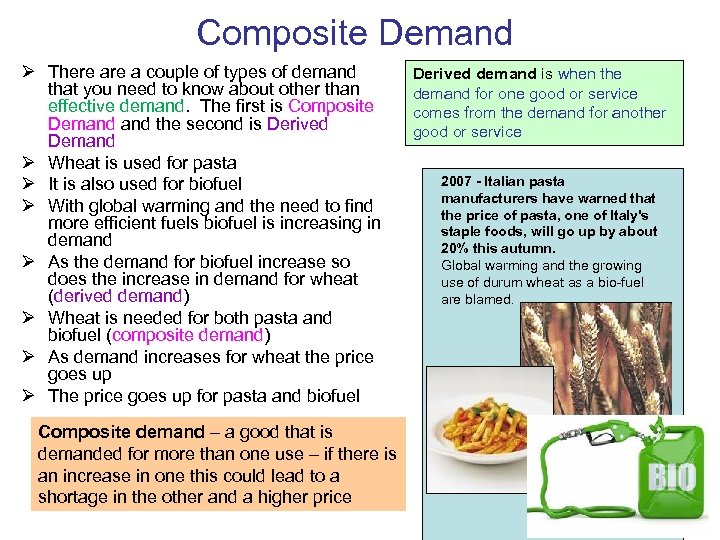 Composite Demand

➢ There are a couple of types of demand that you need to know about other than effective demand. The first is Composite Demand and the second is Derived Demand
➢ Wheat is used for pasta
➢ It is also used for biofuel
➢ With global warming and the need to find more efficient fuels biofuel is increasing in demand
➢ As the demand for biofuel increase so does the increase in demand for wheat (derived demand)
➢ Wheat is needed for both pasta and biofuel (composite demand)
➢ As demand increases for wheat the price goes up
➢ The price goes up for pasta and biofuel

Composite demand – a good that is demanded for more than one use – if there is an increase in one this could lead to a shortage in the other and a higher price

Derived demand is when the demand for one good or service comes from the demand for another good or service

2007 - Italian pasta manufacturers have warned that the price of pasta, one of Italy's staple foods, will go up by about 20% this autumn.
Global warming and the growing use of durum wheat as a bio-fuel are blamed.

BIO